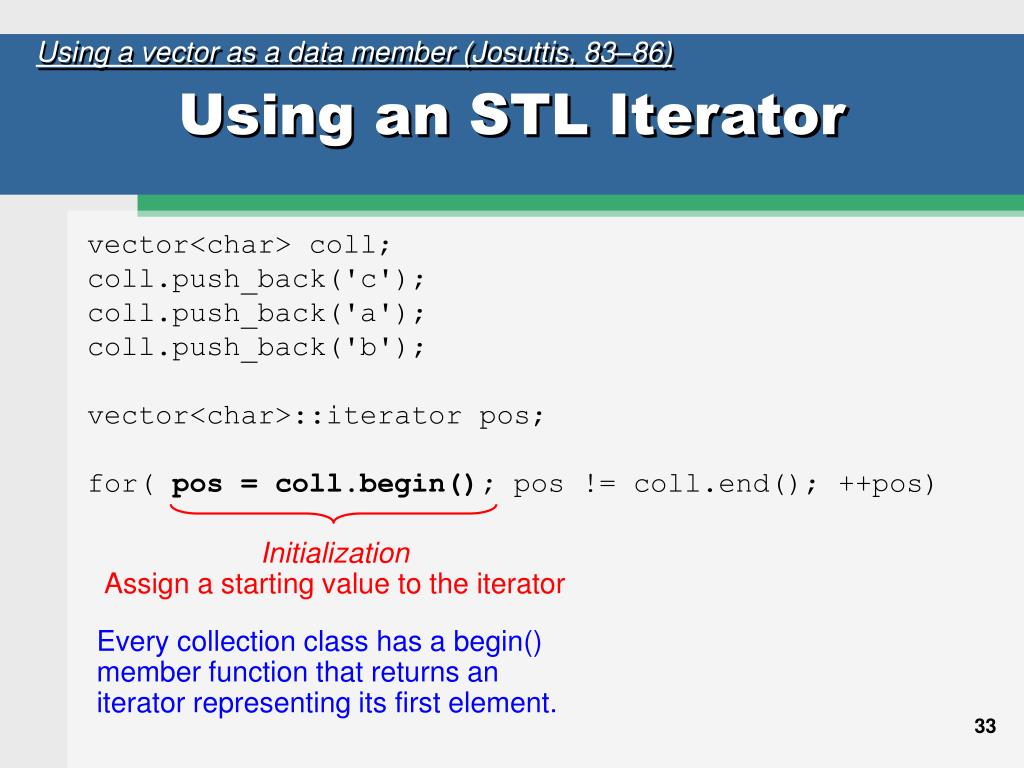 Using a vector as a data member (Josuttis, 83–86)

Using an STL Iterator

vector<char> coll;
coll.push_back('c');
coll.push_back('a');
coll.push_back('b');

vector<char>::iterator pos;

for( pos = coll.begin(); pos != coll.end(); ++pos)

Initialization
Assign a starting value to the iterator

Every collection class has a begin() member function that returns an iterator representing its first element.

33